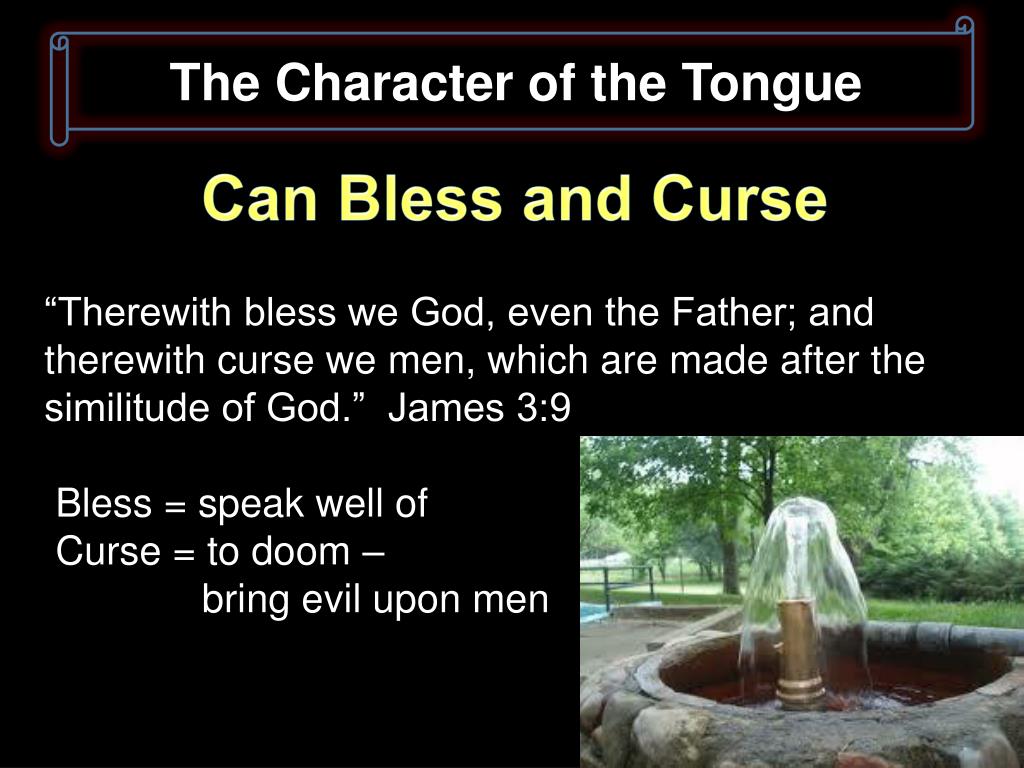 The Character of the Tongue

Can Bless and Curse

“Therewith bless we God, even the Father; and therewith curse we men, which are made after the similitude of God.” James 3:9

Bless = speak well of
Curse = to doom –
bring evil upon men